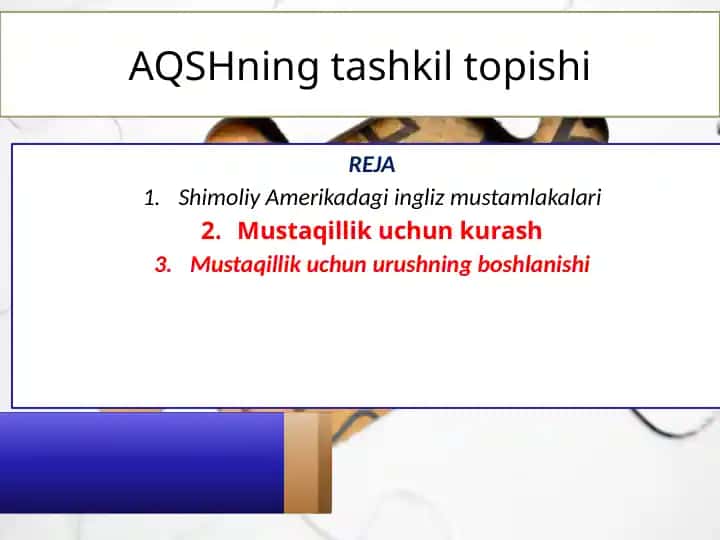 AQSHning tashkil topishi

REJA

1. Shimoliy Amerikadagi ingliz mustamlakalari
2. Mustaqillik uchun kurash
3. Mustaqillik uchun urushning boshlanishi